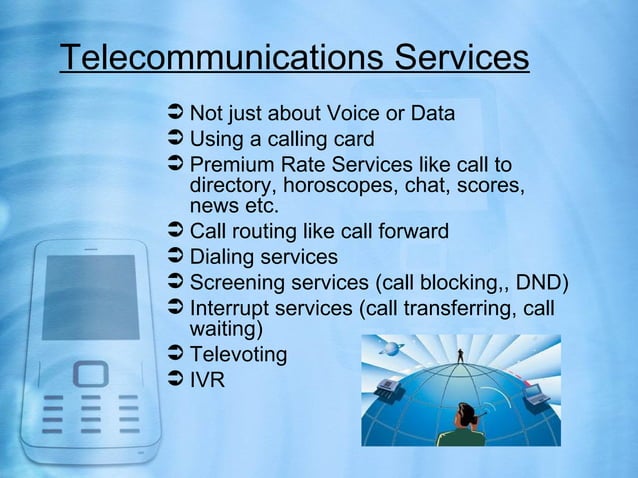 Telecommunications Services

➲ Not just about Voice or Data
➲ Using a calling card
➲ Premium Rate Services like call to directory, horoscopes, chat, scores, news etc.
➲ Call routing like call forward
➲ Dialing services
➲ Screening services (call blocking,, DND)
➲ Interrupt services (call transferring, call waiting)
➲ Televoting
➲ IVR